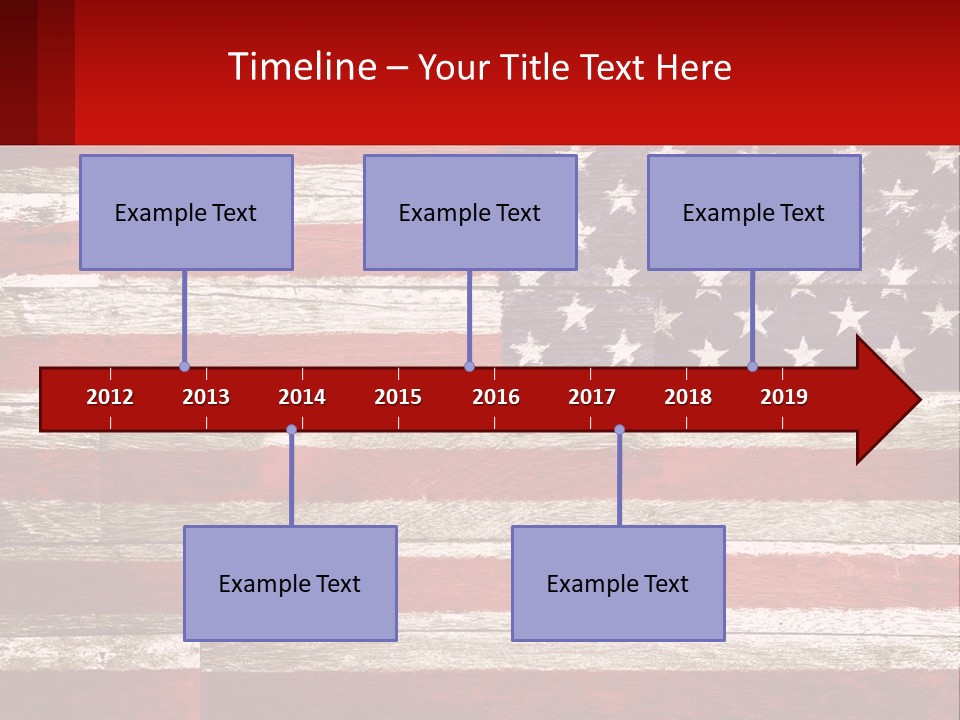 Timeline – Your Title Text Here

Example Text

Example Text

Example Text

2012 2013 2014 2015 2016 2017 2018 2019

Example Text

Example Text